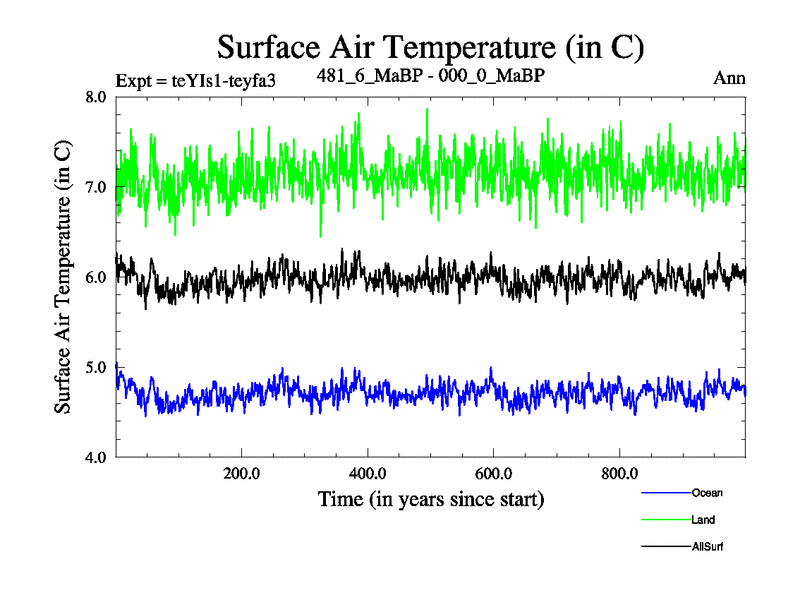 Surface Air Temperature (in C)

Expt = teYIs1-teyfa3    481_6_MaBP - 000_0_MaBP    Ann

Surface Air Temperature (in C)

8.0
7.0
6.0
5.0
4.0

200.0
400.0
600.0
800.0

Time (in years since start)

Ocean
Land
AllSurf